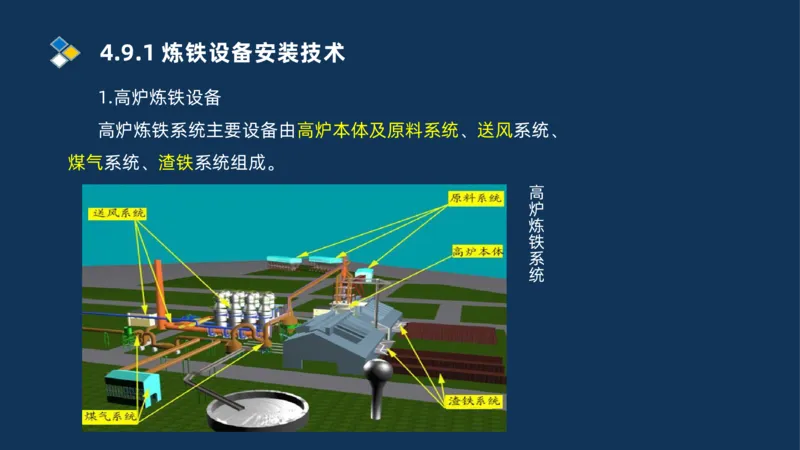 4.9.1 炼铁设备安装技术

1.高炉炼铁设备

高炉炼铁系统主要设备由高炉本体及原料系统、送风系统、煤气系统、渣铁系统组成。

送风系统

原料系统

高炉本体

煤气系统

渣铁系统

高炉炼铁系统